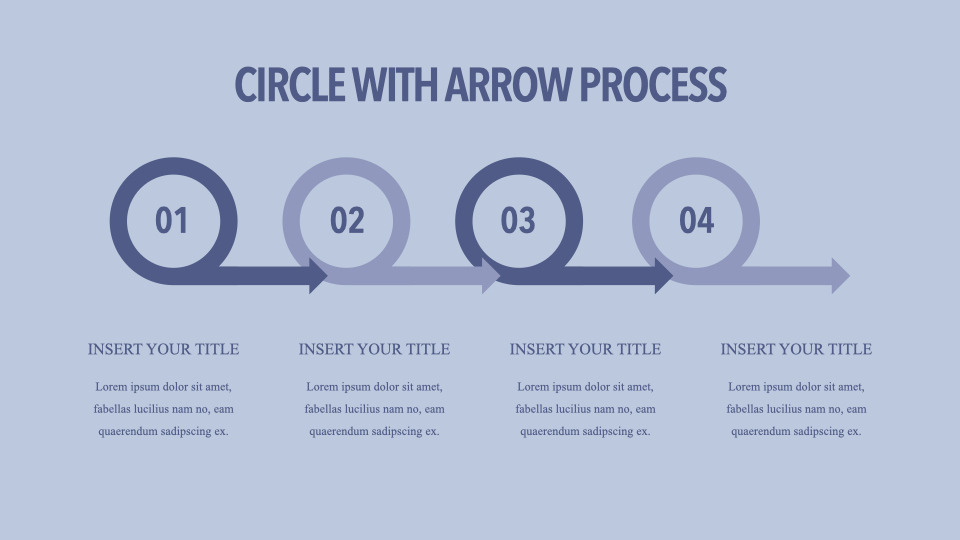 CIRCLE WITH ARROW PROCESS

01

02

03

04

INSERT YOUR TITLE

Lorem ipsum dolor sit amet, fabellas lucilius nam no, eam quaerendum sadipscing ex.

INSERT YOUR TITLE

Lorem ipsum dolor sit amet, fabellas lucilius nam no, eam quaerendum sadipscing ex.

INSERT YOUR TITLE

Lorem ipsum dolor sit amet, fabellas lucilius nam no, eam quaerendum sadipscing ex.

INSERT YOUR TITLE

Lorem ipsum dolor sit amet, fabellas lucilius nam no, eam quaerendum sadipscing ex.